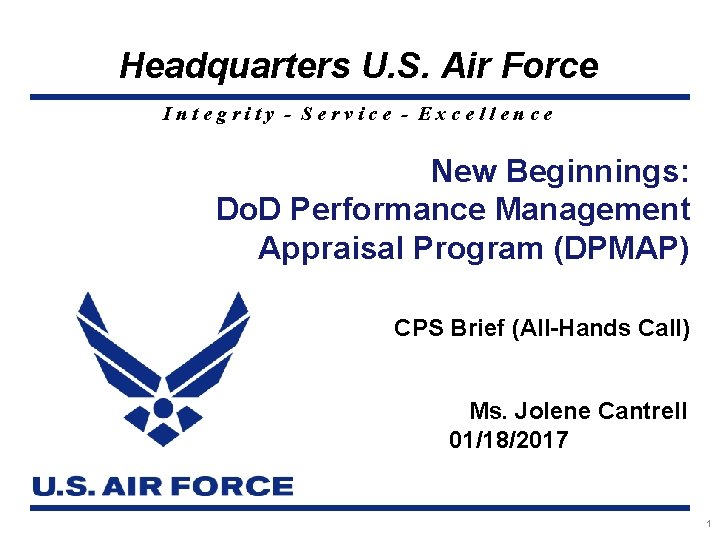 Headquarters U.S. Air Force

Integrity - Service - Excellence

New Beginnings: DoD Performance Management Appraisal Program (DPMAP)

CPS Brief (All-Hands Call)

Ms. Jolene Cantrell
01/18/2017

U.S. AIR FORCE

1